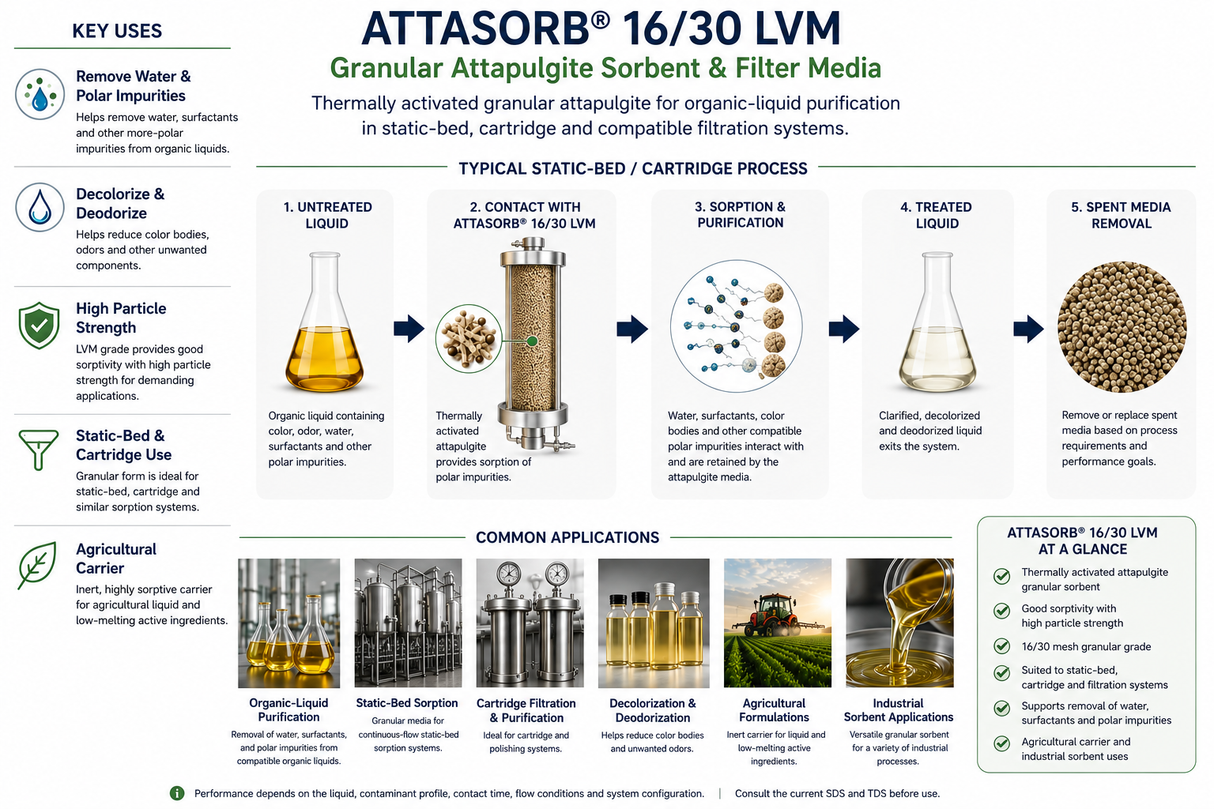 KEY USES

Remove Water & Polar Impurities
Helps remove water, surfactants and other more-polar impurities from organic liquids.

Decolorize & Deodorize
Helps reduce color bodies, odors and other unwanted components.

High Particle Strength
LVM grade provides good sorptivity with high particle strength for demanding applications.

Static-Bed & Cartridge Use
Granular form is ideal for static-bed, cartridge and similar sorption systems.

Agricultural Carrier
Inert, highly sorptive carrier for agricultural liquid and low-melting active ingredients.

ATTASORB® 16/30 LVM
Granular Attapulgite Sorbent & Filter Media
Thermally activated granular attapulgite for organic-liquid purification in static-bed, cartridge and compatible filtration systems.

TYPICAL STATIC-BED / CARTRIDGE PROCESS

1. UNTREATED LIQUID
Organic liquid containing color, odor, water, surfactants and other polar impurities.

2. CONTACT WITH ATTASORB® 16/30 LVM
Thermally activated attapulgite provides sorption of polar impurities.

3. SORPTION & PURIFICATION
Water, surfactants, color bodies and other compatible polar impurities interact with and are retained by the attapulgite media.

4. TREATED LIQUID
Clarified, decolorized and deodorized liquid exits the system.

5. SPENT MEDIA REMOVAL
Remove or replace spent media based on process requirements and performance goals.

COMMON APPLICATIONS

Organic-Liquid Purification
Removal of water, surfactants, and polar impurities from compatible organic liquids.

Static-Bed Sorption
Granular media for continuous-flow static-bed sorption systems.

Cartridge Filtration & Purification
Ideal for cartridge and polishing systems.

Decolorization & Deodorization
Helps reduce color bodies and unwanted odors.

Agricultural Formulations
Inert carrier for liquid and low-melting active ingredients.

Industrial Sorbent Applications
Versatile granular sorbent for a variety of industrial processes.

ATTASORB® 16/30 LVM AT A GLANCE
Thermally activated attapulgite granular sorbent
Good sorptivity with high particle strength
16/30 mesh granular grade
Suited to static-bed, cartridge and filtration systems
Supports removal of water, surfactants and polar impurities
Agricultural carrier and industrial sorbent uses

Performance depends on the liquid, contaminant profile, contact time, flow conditions and system configuration. | Consult the current SDS and TDS before use.